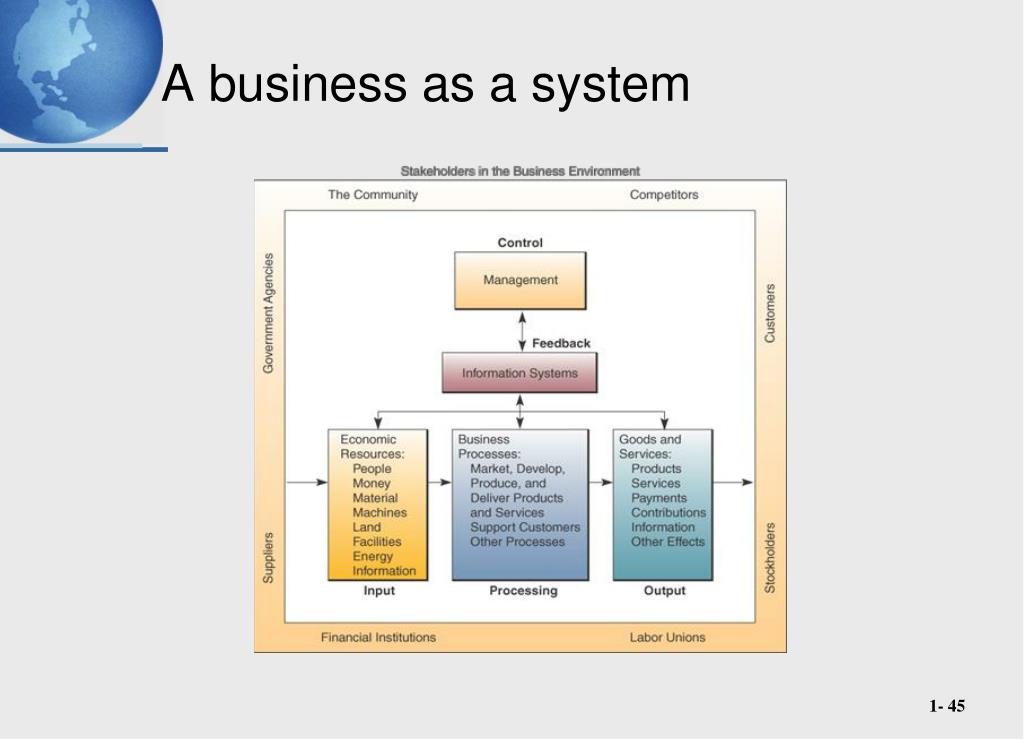 A business as a system

Stakeholders in the Business Environment

The Community

Competitors

Government Agencies

Customers

Control

Management

Feedback

Information Systems

Economic Resources: People Money Material Machines Land Facilities Energy Information

Input

Business Processes: Market, Develop, Produce, and Deliver Products and Services Support Customers Other Processes

Processing

Goods and Services: Products Services Payments Contributions Information Other Effects

Output

Suppliers

Stockholders

Financial Institutions

Labor Unions

1- 45